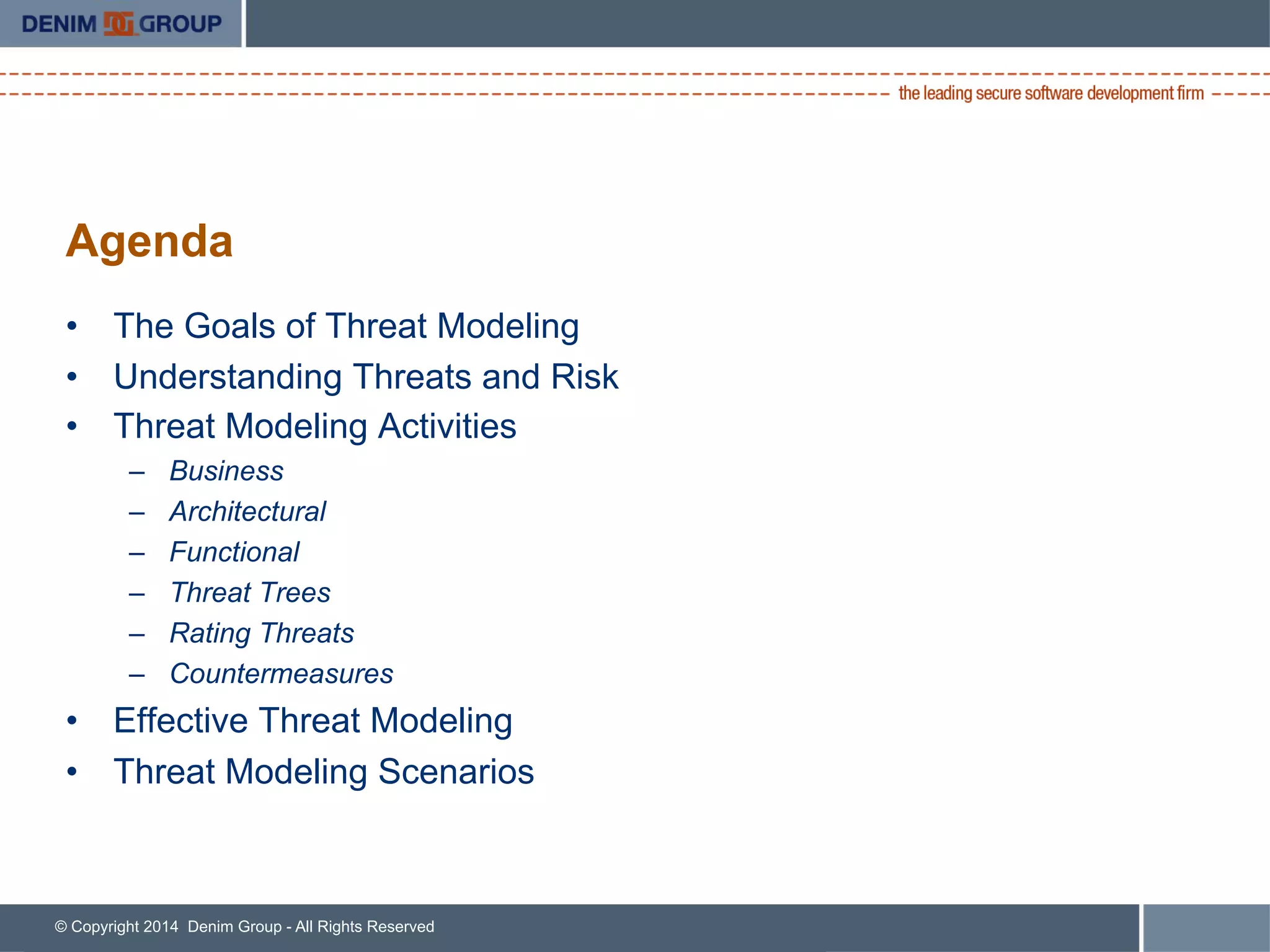 DENIM DG GROUP

the leading secure software development firm

Agenda

• The Goals of Threat Modeling
• Understanding Threats and Risk
• Threat Modeling Activities
  – Business
  – Architectural
  – Functional
  – Threat Trees
  – Rating Threats
  – Countermeasures
• Effective Threat Modeling
• Threat Modeling Scenarios

© Copyright 2014 Denim Group - All Rights Reserved